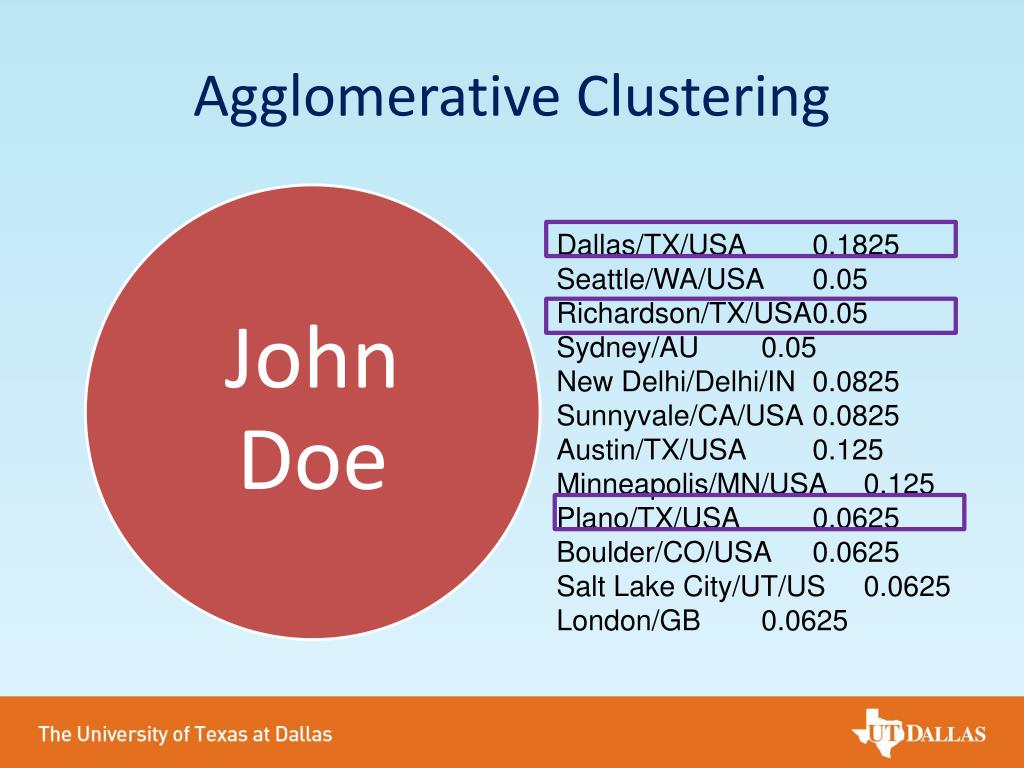 Agglomerative Clustering

John Doe

Dallas/TX/USA 0.1825
Seattle/WA/USA 0.05
Richardson/TX/USA0.05
Sydney/AU 0.05
New Delhi/Delhi/IN 0.0825
Sunnyvale/CA/USA 0.0825
Austin/TX/USA 0.125
Minneapolis/MN/USA 0.125
Plano/TX/USA 0.0625
Boulder/CO/USA 0.0625
Salt Lake City/UT/US 0.0625
London/GB 0.0625

The University of Texas at Dallas

UT DALLAS